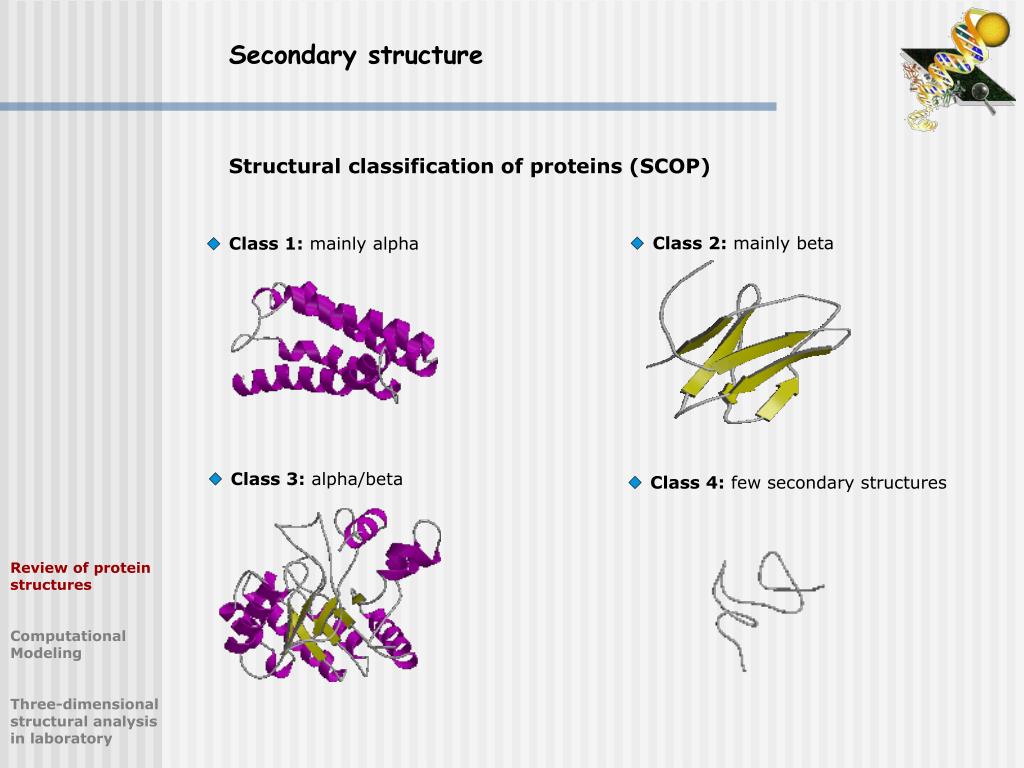 Secondary structure

Structural classification of proteins (SCOP)

Class 1: mainly alpha

Class 2: mainly beta

Class 3: alpha/beta

Class 4: few secondary structures

Review of protein structures

Computational Modeling

Three-dimensional structural analysis in laboratory